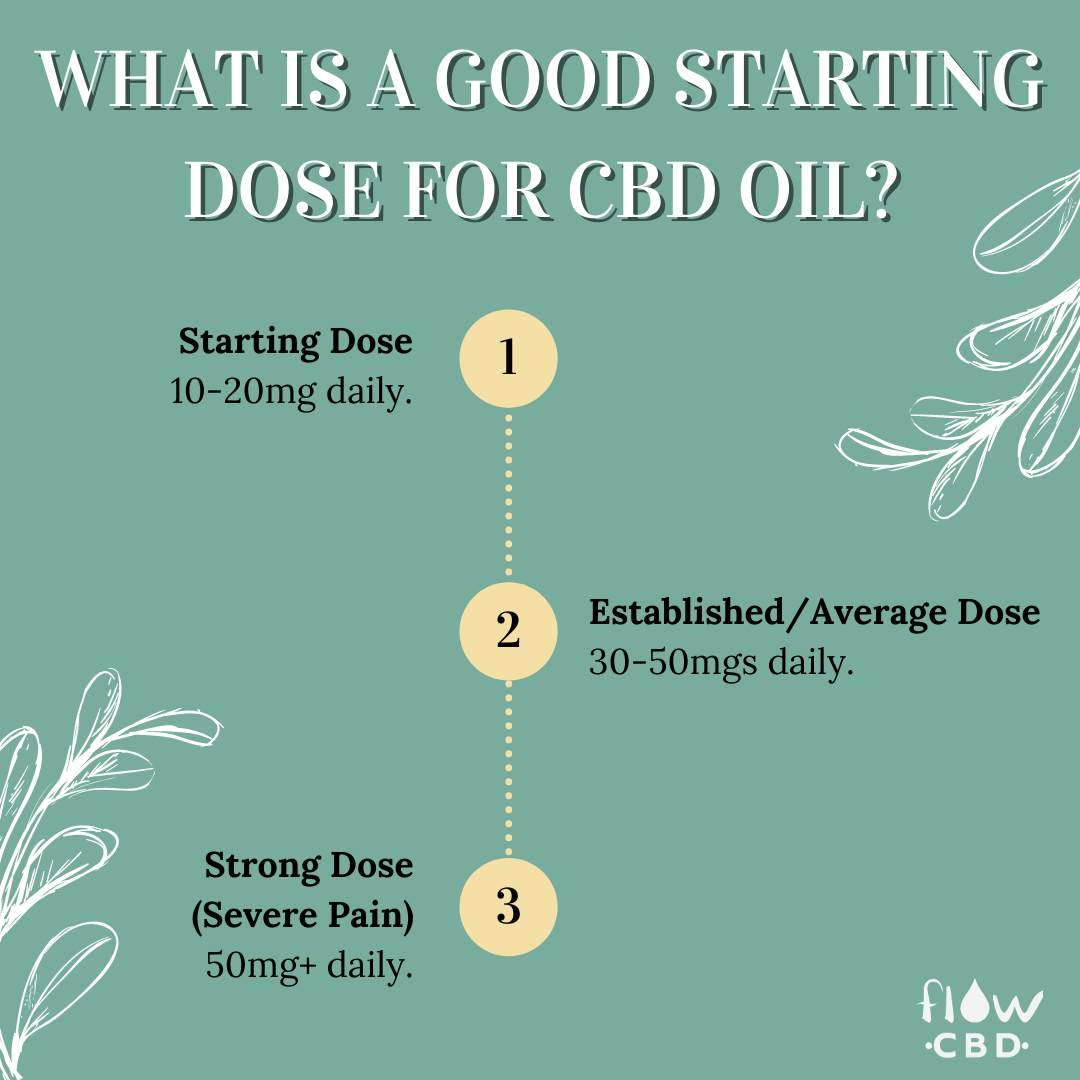 WHAT IS A GOOD STARTING DOSE FOR CBD OIL?

Starting Dose
10-20mg daily.

1

2

Established/Average Dose
30-50mgs daily.

Strong Dose
(Severe Pain)
50mg+ daily.

3

flow
·CBD·